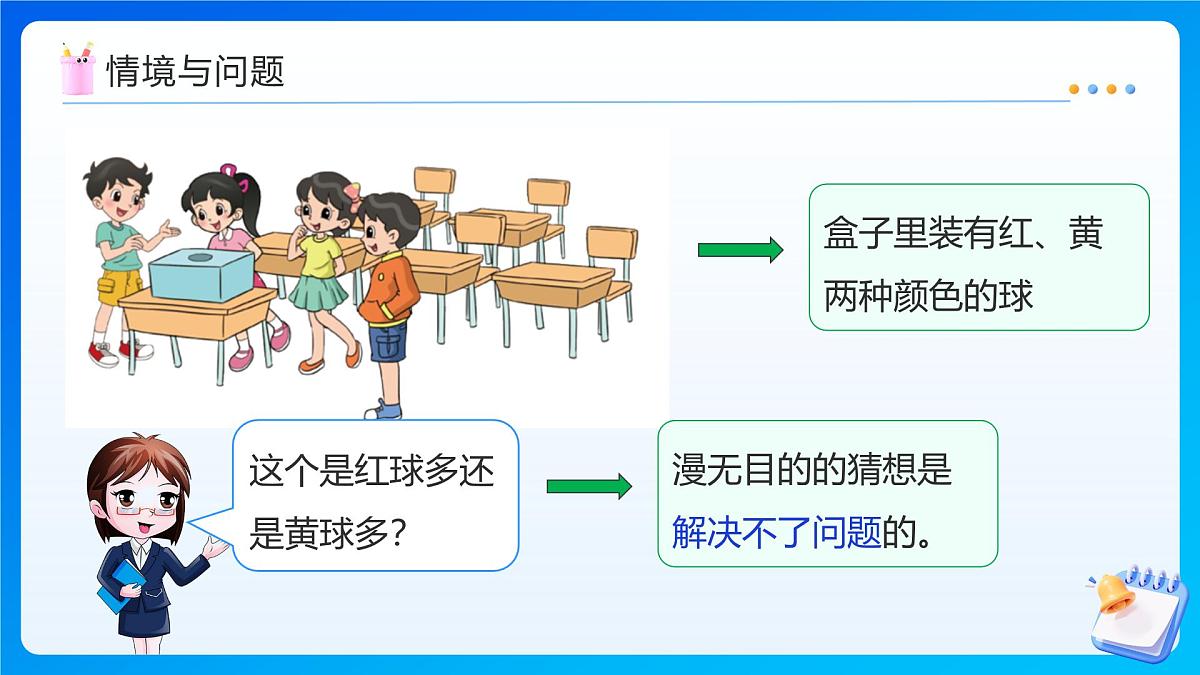 情境与问题

盒子里装有红、黄两种颜色的球

这个是红球多还是黄球多？

漫无目的的猜想是解决不了问题的。